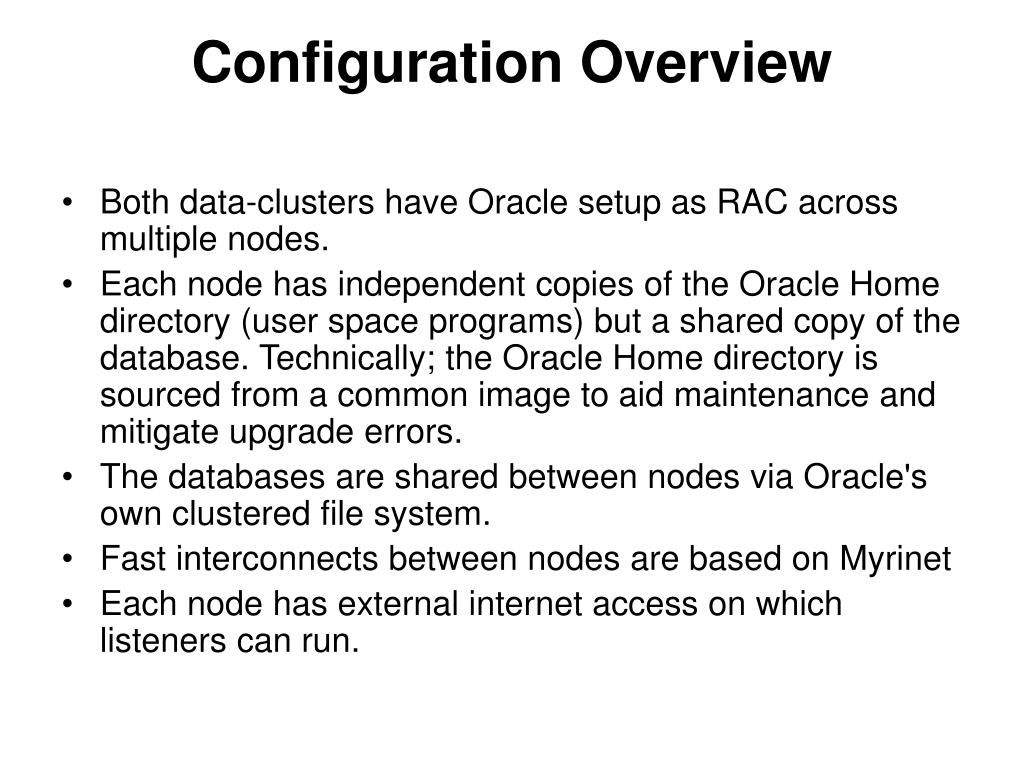 Configuration Overview

• Both data-clusters have Oracle setup as RAC across multiple nodes.
• Each node has independent copies of the Oracle Home directory (user space programs) but a shared copy of the database. Technically; the Oracle Home directory is sourced from a common image to aid maintenance and mitigate upgrade errors.
• The databases are shared between nodes via Oracle's own clustered file system.
• Fast interconnects between nodes are based on Myrinet
• Each node has external internet access on which listeners can run.